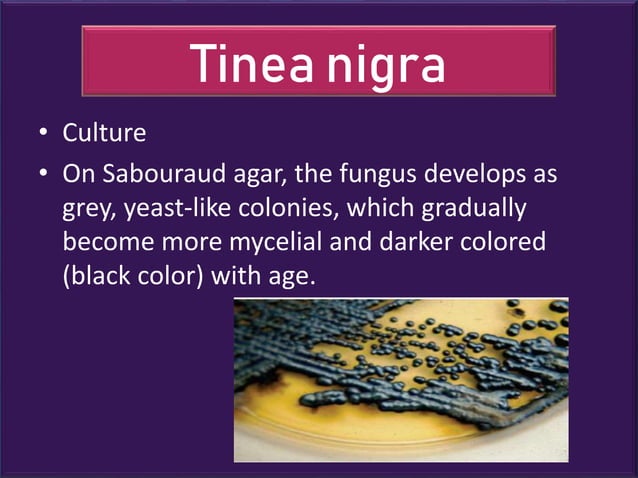 Tinea nigra

• Culture
• On Sabouraud agar, the fungus develops as grey, yeast-like colonies, which gradually become more mycelial and darker colored (black color) with age.